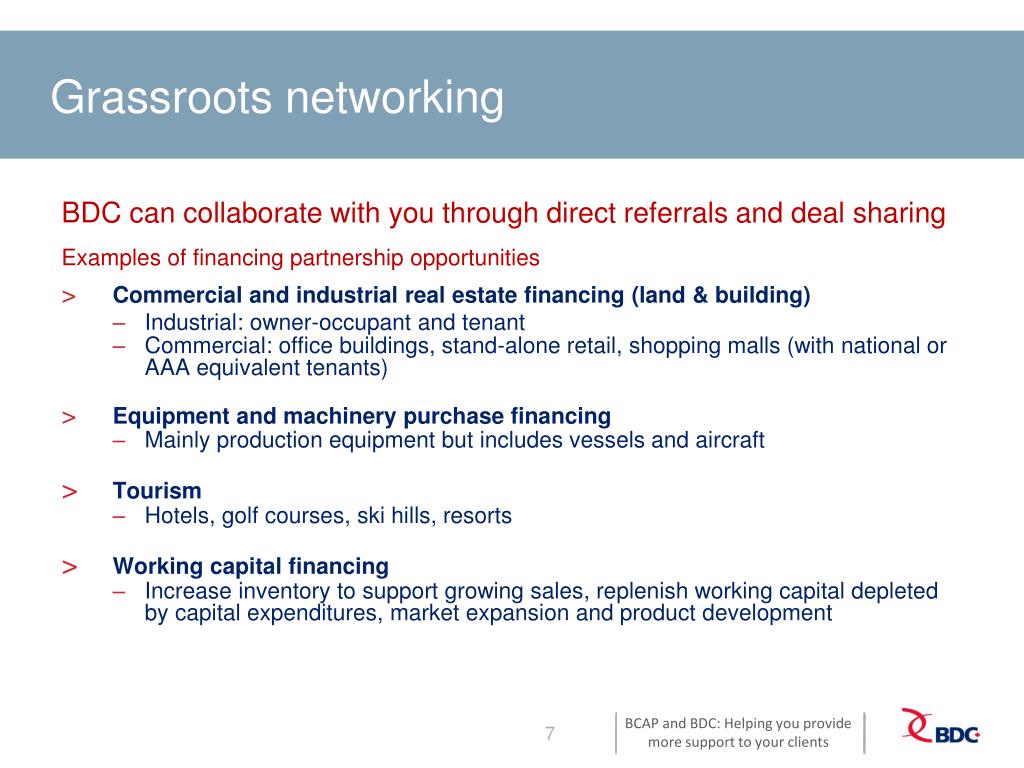 Grassroots networking

BDC can collaborate with you through direct referrals and deal sharing

Examples of financing partnership opportunities

> Commercial and industrial real estate financing (land & building)
– Industrial: owner-occupant and tenant
– Commercial: office buildings, stand-alone retail, shopping malls (with national or AAA equivalent tenants)

> Equipment and machinery purchase financing
– Mainly production equipment but includes vessels and aircraft

> Tourism
– Hotels, golf courses, ski hills, resorts

> Working capital financing
– Increase inventory to support growing sales, replenish working capital depleted by capital expenditures, market expansion and product development

7

BCAP and BDC: Helping you provide more support to your clients

BDC